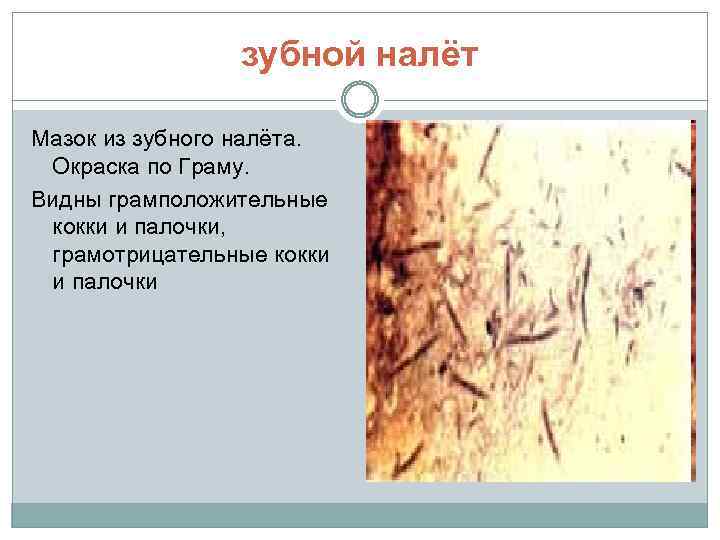 зубной налёт

Мазок из зубного налёта. Окраска по Граму.

Видны грамположительные кокки и палочки, грамотрицательные кокки и палочки